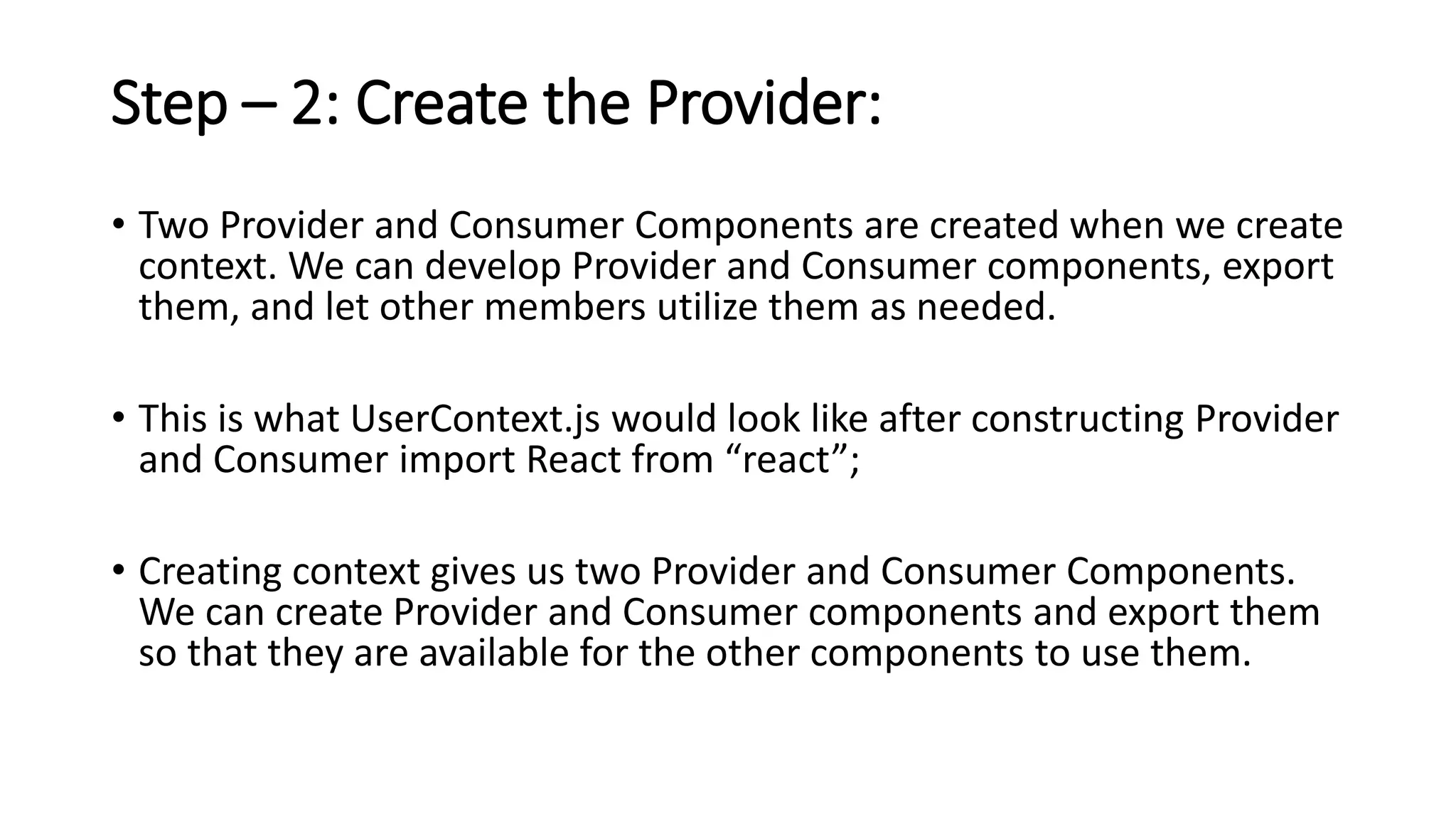 Step – 2: Create the Provider:

• Two Provider and Consumer Components are created when we create context. We can develop Provider and Consumer components, export them, and let other members utilize them as needed.

• This is what UserContext.js would look like after constructing Provider and Consumer import React from “react”;

• Creating context gives us two Provider and Consumer Components. We can create Provider and Consumer components and export them so that they are available for the other components to use them.